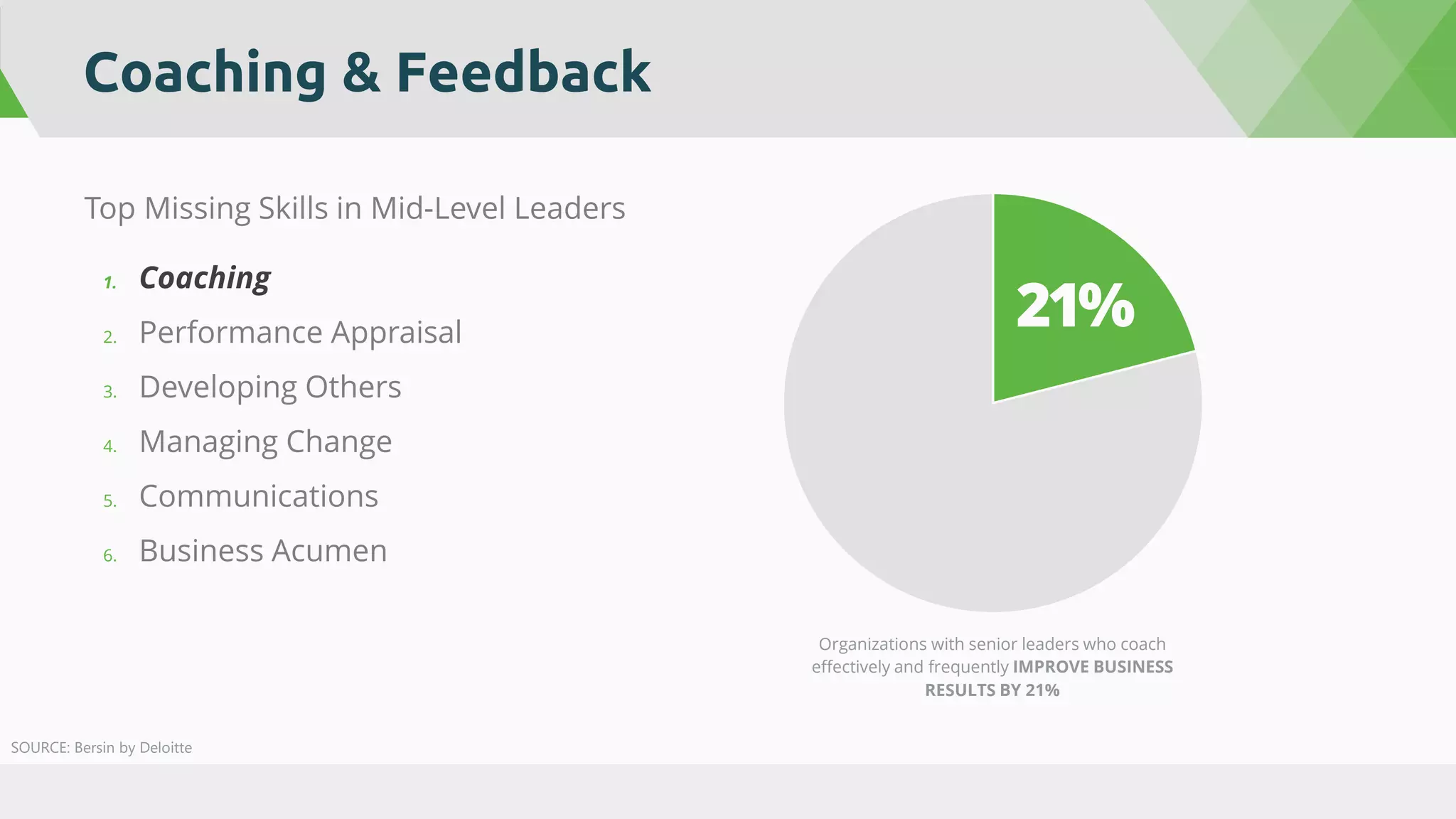 Coaching & Feedback

Top Missing Skills in Mid-Level Leaders

1. Coaching
2. Performance Appraisal
3. Developing Others
4. Managing Change
5. Communications
6. Business Acumen

21%

Organizations with senior leaders who coach effectively and frequently IMPROVE BUSINESS RESULTS BY 21%

SOURCE: Bersin by Deloitte